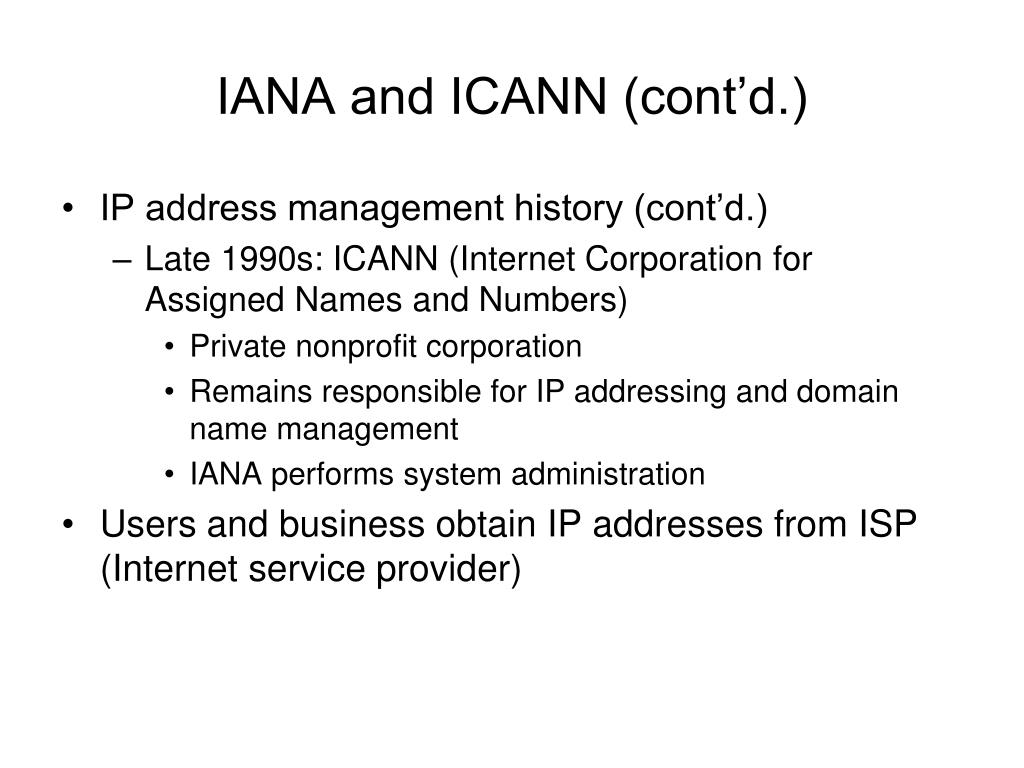 IANA and ICANN (cont’d.)

• IP address management history (cont’d.)
– Late 1990s: ICANN (Internet Corporation for Assigned Names and Numbers)
• Private nonprofit corporation
• Remains responsible for IP addressing and domain name management
• IANA performs system administration
• Users and business obtain IP addresses from ISP (Internet service provider)